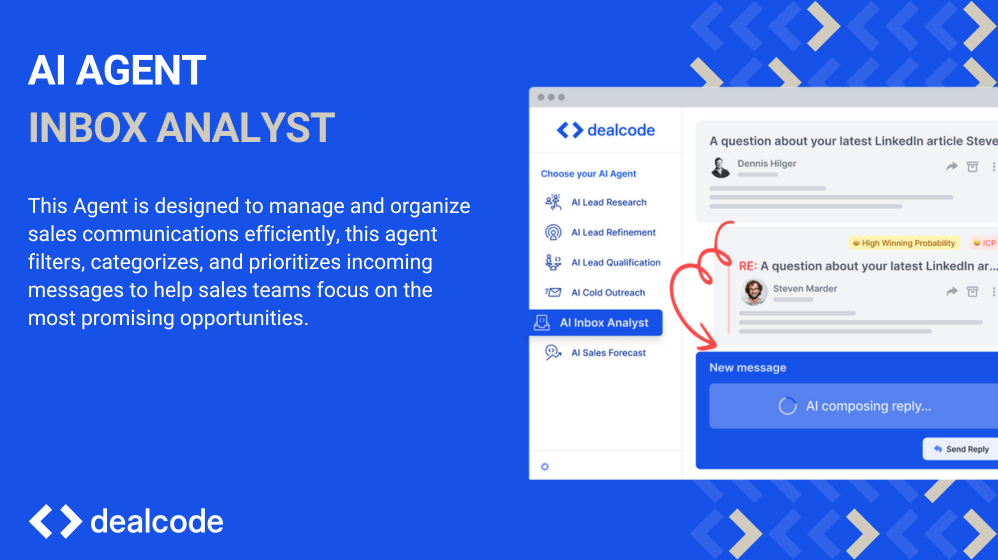 AI AGENT
INBOX ANALYST

This Agent is designed to manage and organize sales communications efficiently, this agent filters, categorizes, and prioritizes incoming messages to help sales teams focus on the most promising opportunities.

dealcode

dealcode

Choose your AI Agent
AI Lead Research
AI Lead Refinement
AI Lead Qualification
AI Cold Outreach
AI Inbox Analyst
AI Sales Forecast

A question about your latest LinkedIn article Steve
Dennis Hilger

High Winning Probability
ICP
RE: A question about your latest LinkedIn ar...
Steven Marder

New message
AI composing reply...
Send Reply